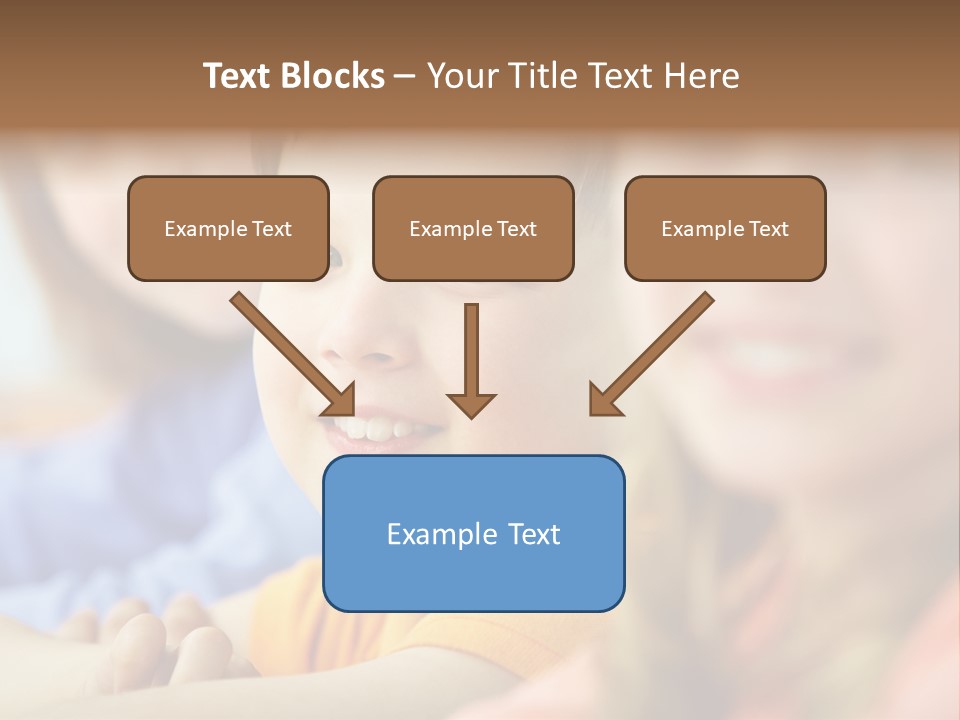 Text Blocks – Your Title Text Here

Example Text

Example Text

Example Text

Example Text